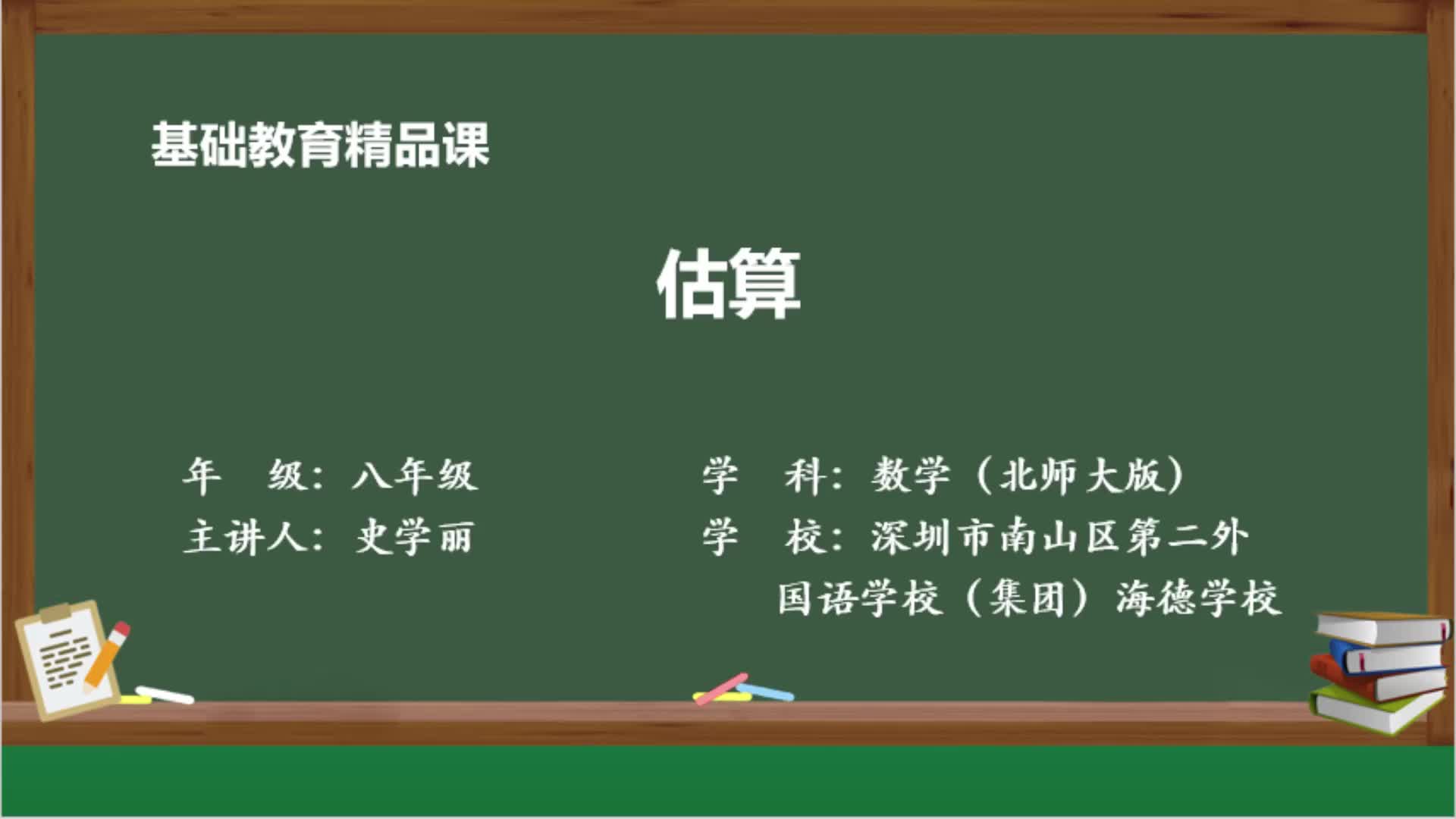 基础教育精品课

估算

年　级：八年级

主讲人：史学丽

学　科：数学（北师大版）

学　校：深圳市南山区第二外国语学校（集团）海德学校